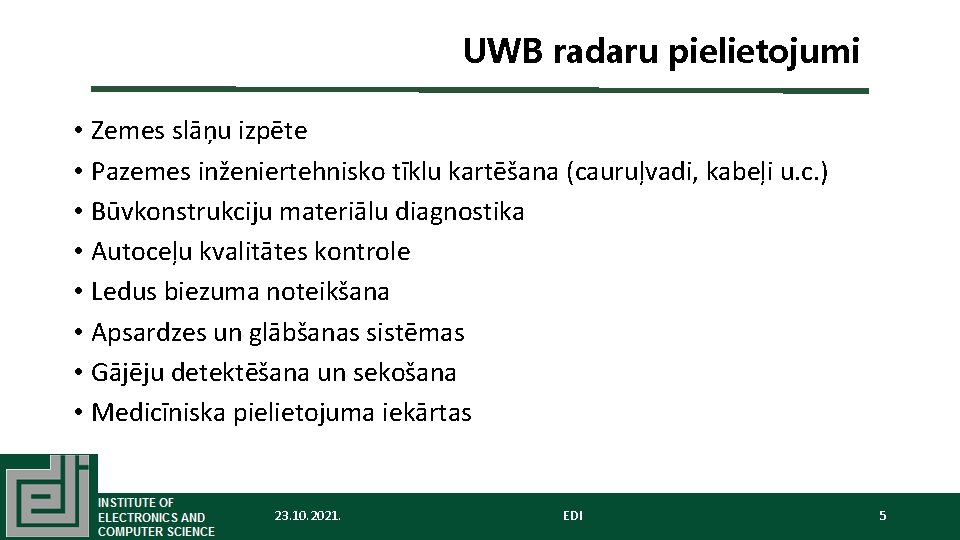 UWB radaru pielietojumi

• Zemes slāņu izpēte
• Pazemes inženiertehnisko tīklu kartēšana (cauruļvadi, kabeļi u.c.)
• Būvkonstrukciju materiālu diagnostika
• Autoceļu kvalitātes kontrole
• Ledus biezuma noteikšana
• Apsardzes un glābšanas sistēmas
• Gājēju detektēšana un sekošana
• Medicīniska pielietojuma iekārtas

INSTITUTE OF ELECTRONICS AND COMPUTER SCIENCE

23.10.2021.

EDI

5